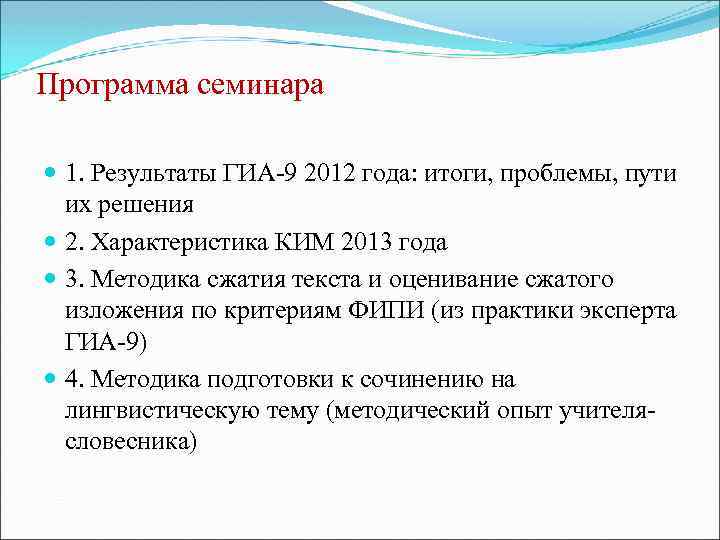 Программа семинара

1. Результаты ГИА-9 2012 года: итоги, проблемы, пути их решения

2. Характеристика КИМ 2013 года

3. Методика сжатия текста и оценивание сжатого изложения по критериям ФИПИ (из практики эксперта ГИА-9)

4. Методика подготовки к сочинению на лингвистическую тему (методический опыт учителя-словесника)